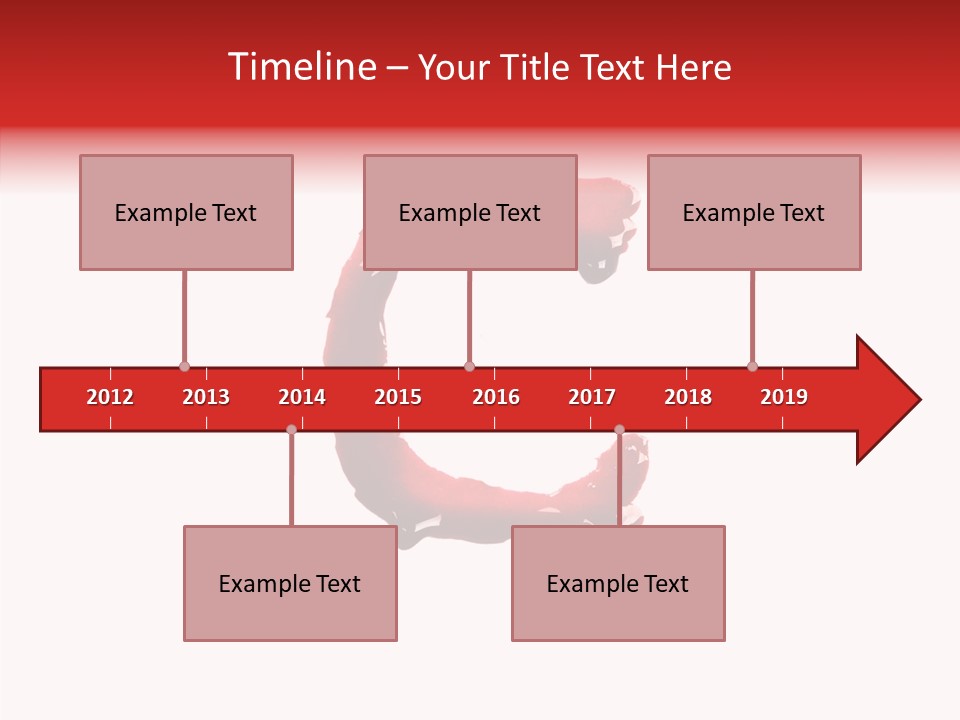 Timeline – Your Title Text Here

Example Text

Example Text

Example Text

2012 2013 2014 2015 2016 2017 2018 2019

Example Text

Example Text